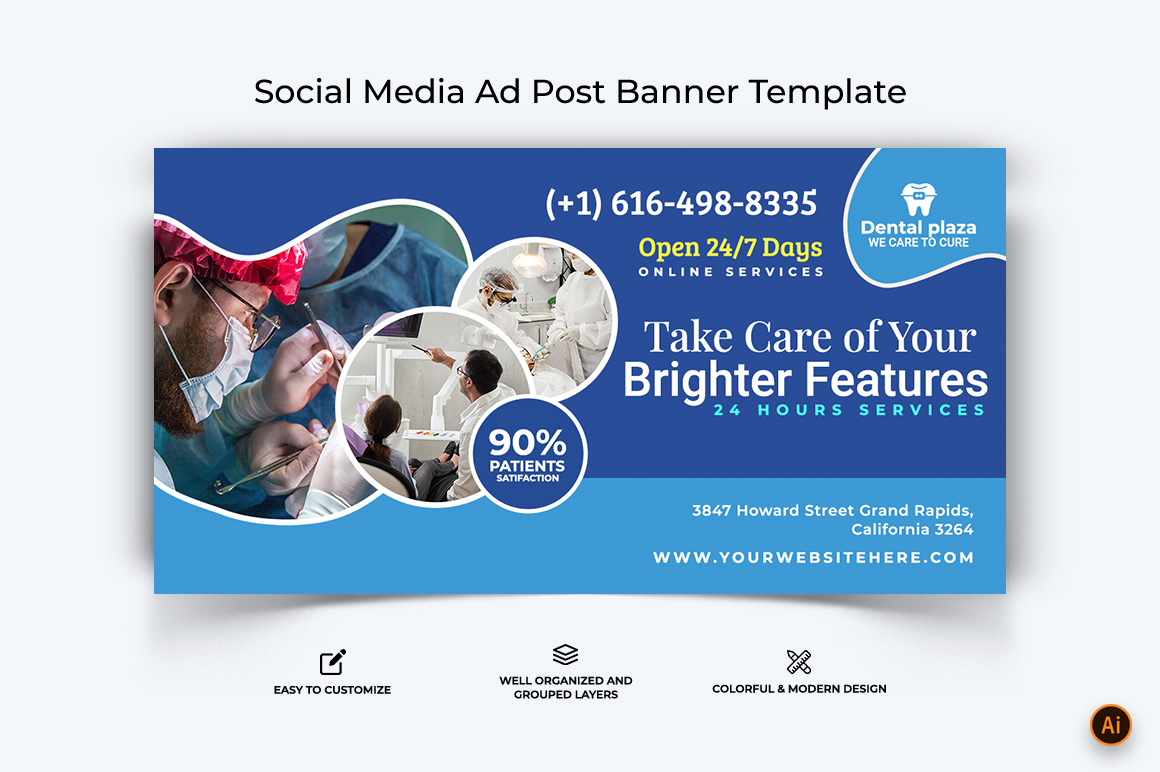 Social Media Ad Post Banner Template

(+1) 616-498-8335

Open 24/7 Days
ONLINE SERVICES

Dental plaza
WE CARE TO CURE

Take Care of Your
Brighter Features
24 HOURS SERVICES

90%
PATIENTS
SATIFACTION

3847 Howard Street Grand Rapids, California 3264

WWW.YOURWEBSITEHERE.COM

EASY TO CUSTOMIZE

WELL ORGANIZED AND GROUPED LAYERS

COLORFUL & MODERN DESIGN

Ai